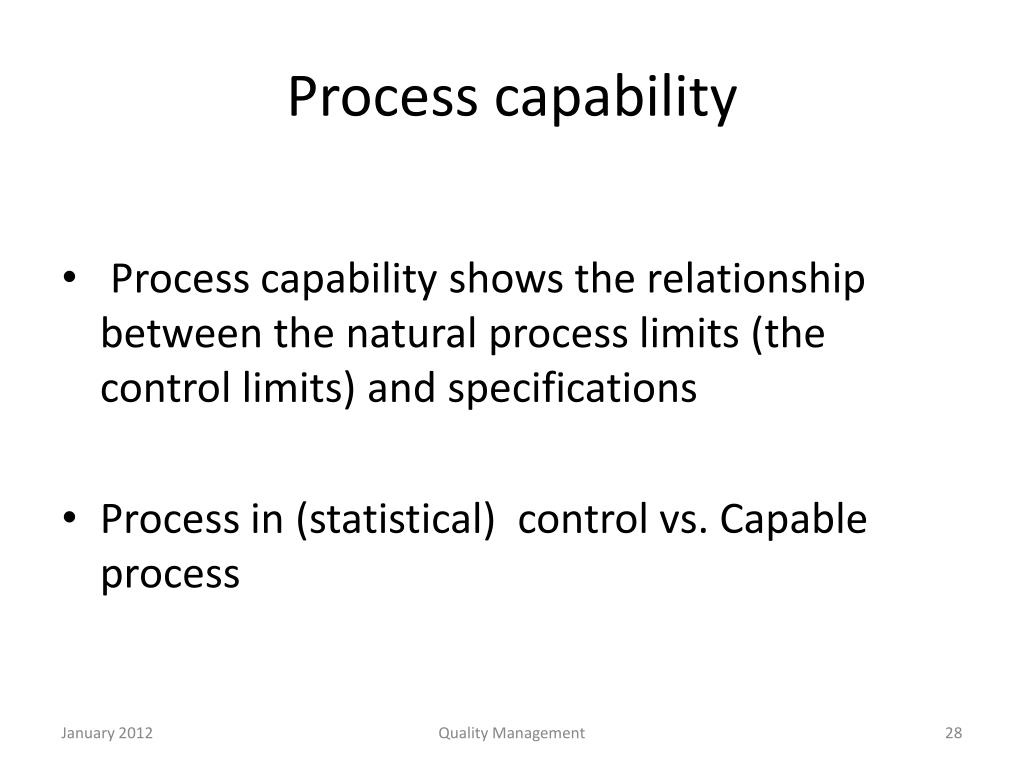 Process capability

• Process capability shows the relationship between the natural process limits (the control limits) and specifications

• Process in (statistical) control vs. Capable process

January 2012

Quality Management

28